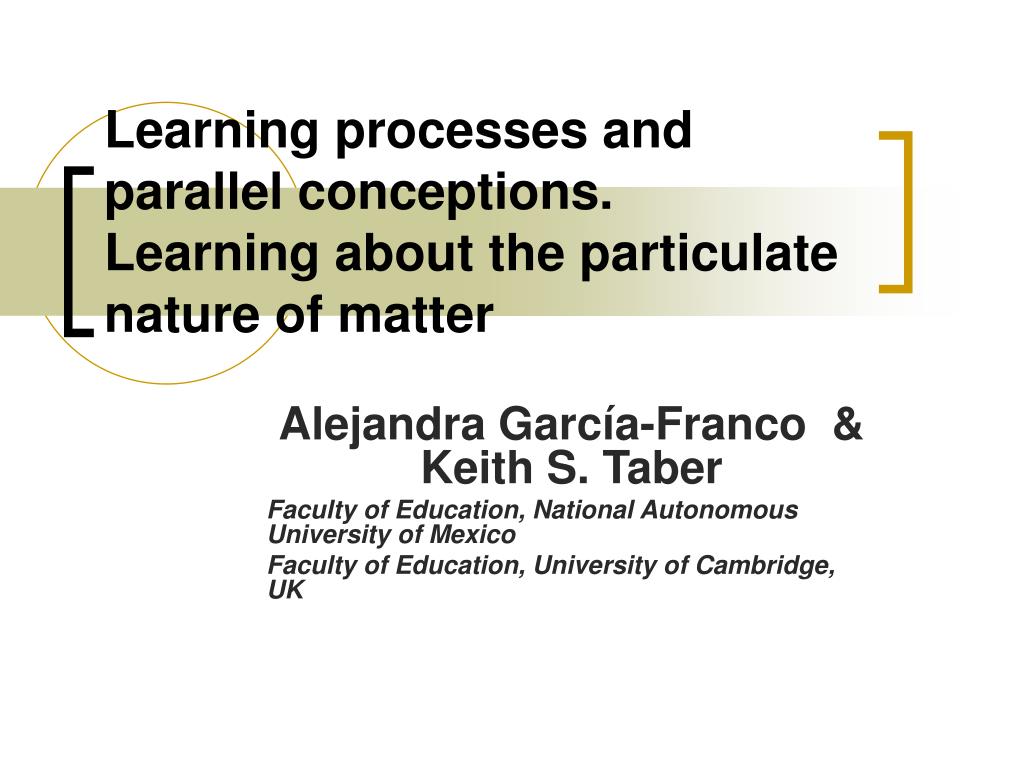 Learning processes and parallel conceptions. Learning about the particulate nature of matter

Alejandra García-Franco & Keith S. Taber

Faculty of Education, National Autonomous University of Mexico
Faculty of Education, University of Cambridge, UK